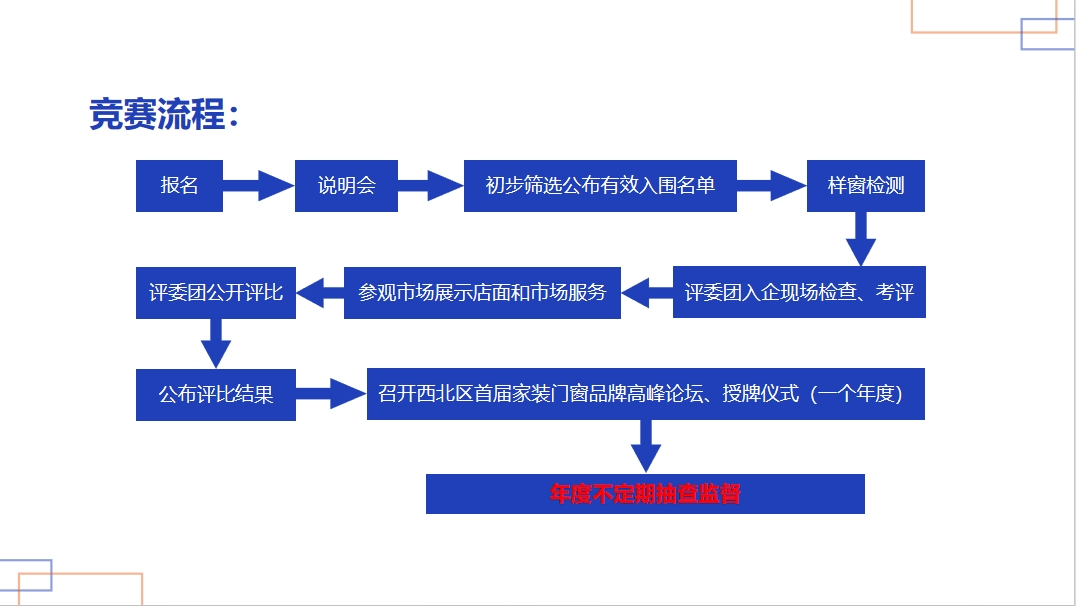 竞赛流程：

报名

说明会

初步筛选公布有效入围名单

样窗检测

评委团入企现场检查、考评

参观市场展示店面和市场服务

评委团公开评比

公布评比结果

召开西北区首届家装门窗品牌高峰论坛、授牌仪式（一个年度）

年度不定期抽查监督